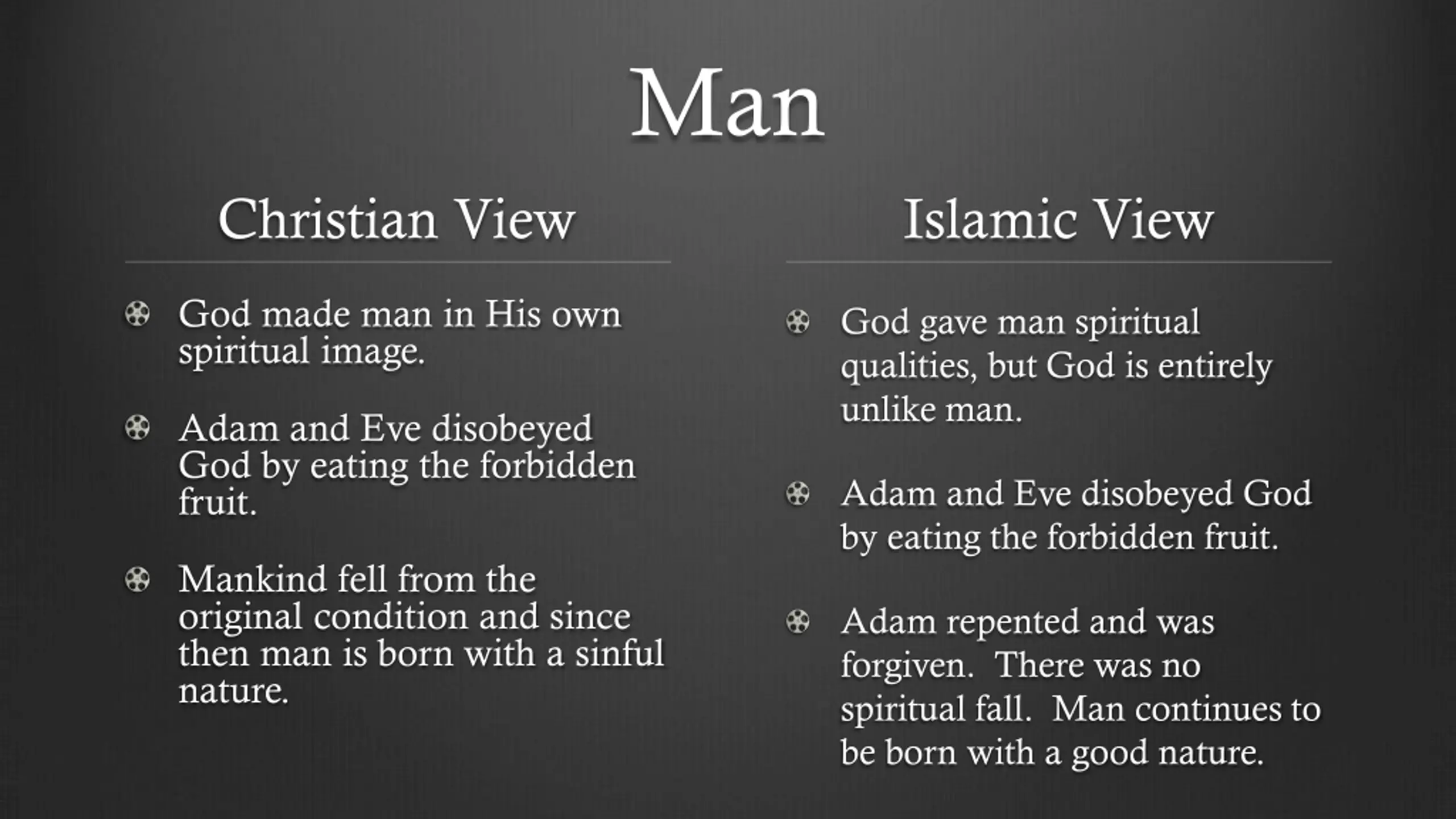 Man

Christian View

God made man in His own spiritual image.

Adam and Eve disobeyed God by eating the forbidden fruit.

Mankind fell from the original condition and since then man is born with a sinful nature.

Islamic View

God gave man spiritual qualities, but God is entirely unlike man.

Adam and Eve disobeyed God by eating the forbidden fruit.

Adam repented and was forgiven. There was no spiritual fall. Man continues to be born with a good nature.